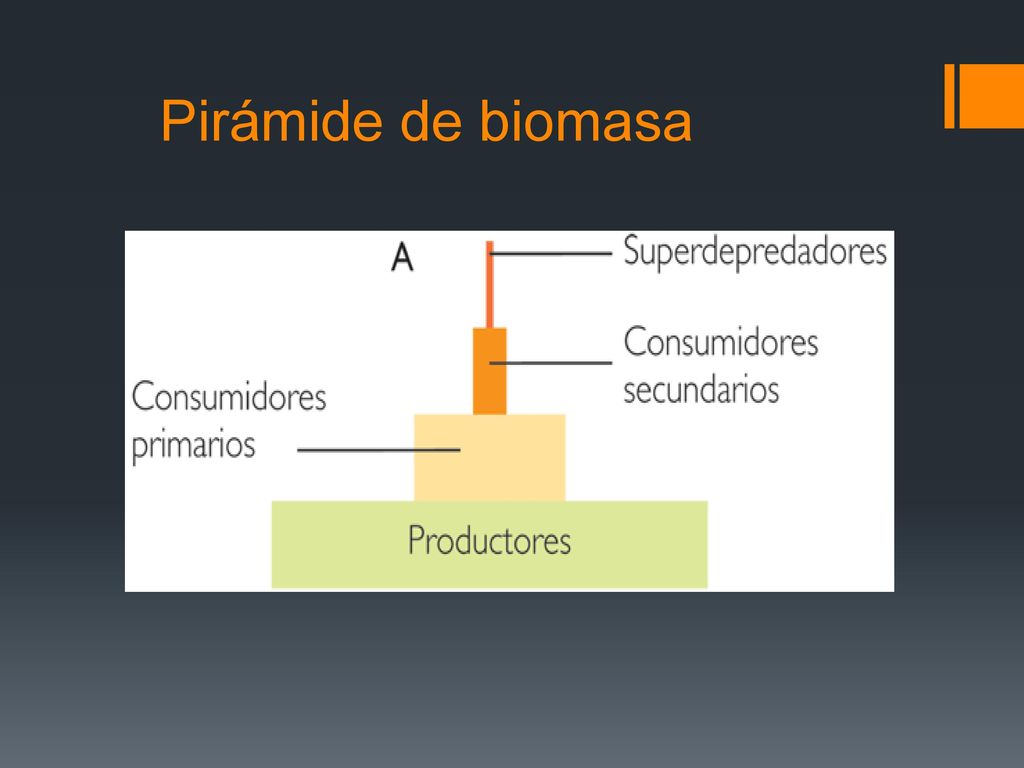 Pirámide de biomasa

A

Superdepredadores

Consumidores secundarios

Consumidores primarios

Productores